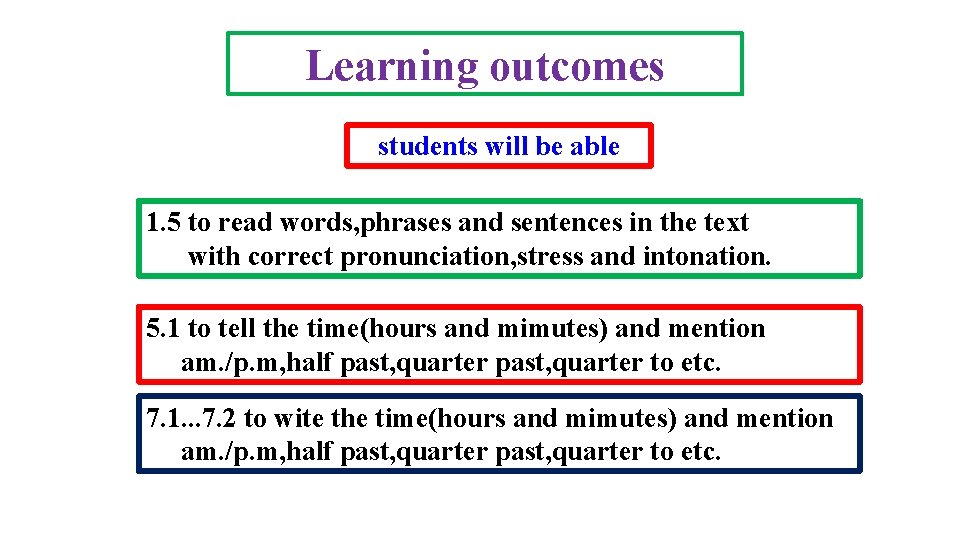 Learning outcomes

students will be able

1.5 to read words,phrases and sentences in the text with correct pronunciation,stress and intonation.

5.1 to tell the time(hours and mimutes) and mention am./p.m,half past,quarter past,quarter to etc.

7.1...7.2 to wite the time(hours and mimutes) and mention am./p.m,half past,quarter past,quarter to etc.